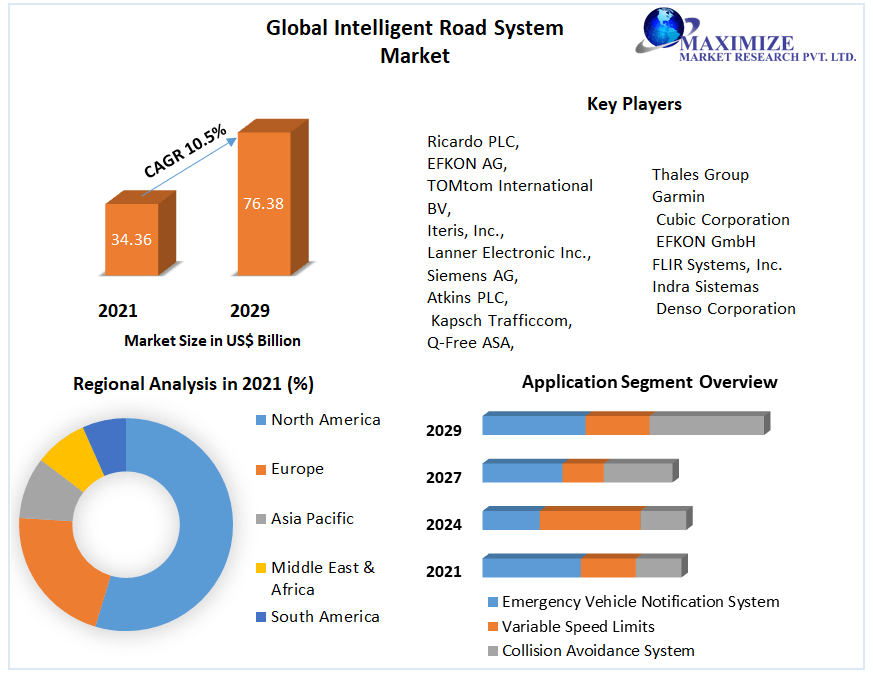 Global Intelligent Road System Market

MAXIMIZE
MARKET RESEARCH PVT. LTD.

CAGR 10.5%

34.36

76.38

2021

2029

Market Size in US$ Billion

Key Players

Ricardo PLC,
EFKON AG,
TOMtom International BV,
Iteris, Inc.,
Lanner Electronic Inc.,
Siemens AG,
Atkins PLC,
Kapsch Trafficcom,
Q-Free ASA,

Thales Group
Garmin
Cubic Corporation
EFKON GmbH
FLIR Systems, Inc.
Indra Sistemas
Denso Corporation

Regional Analysis in 2021 (%)

North America
Europe
Asia Pacific
Middle East & Africa
South America

Application Segment Overview

2029
2027
2024
2021

Emergency Vehicle Notification System
Variable Speed Limits
Collision Avoidance System